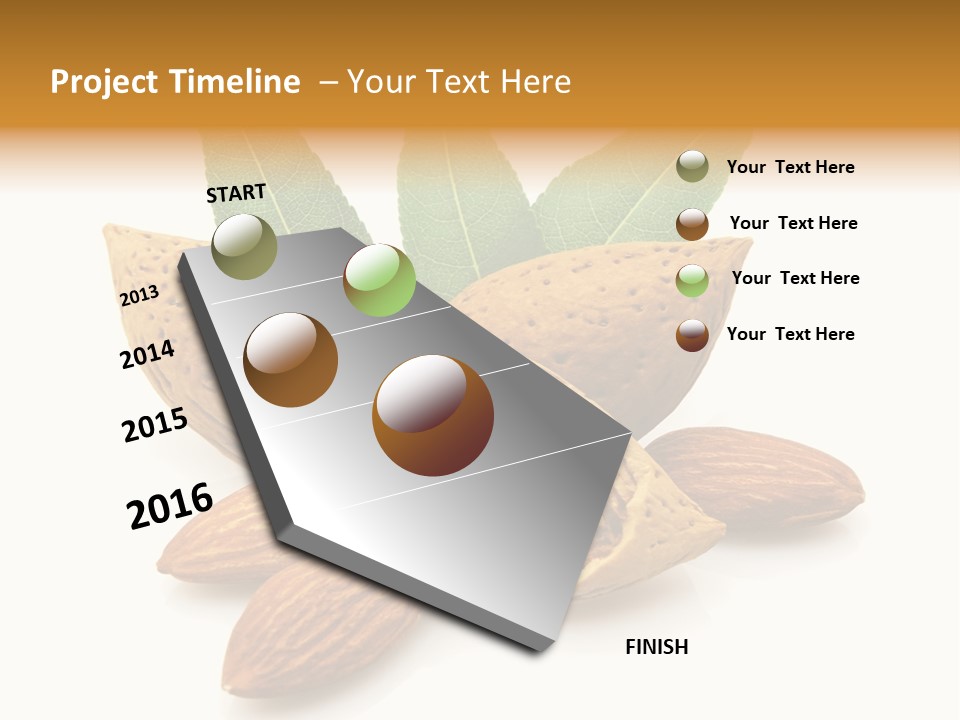 Project Timeline – Your Text Here

START

2013

2014

2015

2016

FINISH

Your Text Here

Your Text Here

Your Text Here

Your Text Here